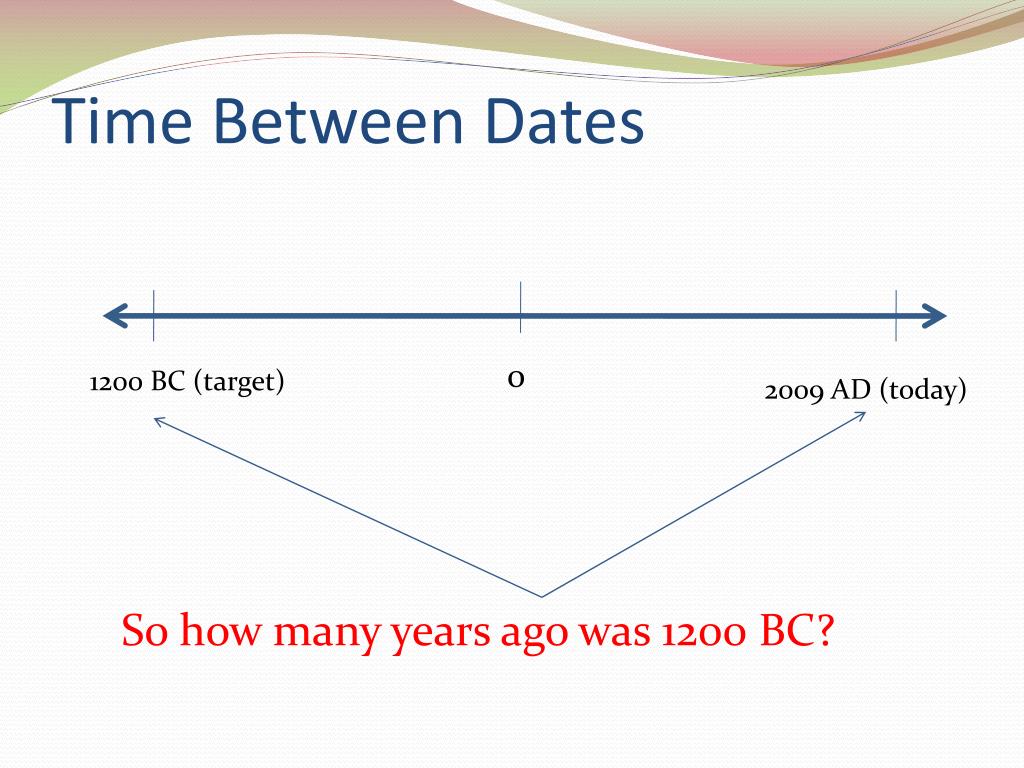 Time Between Dates

1200 BC (target)

0

2009 AD (today)

So how many years ago was 1200 BC?